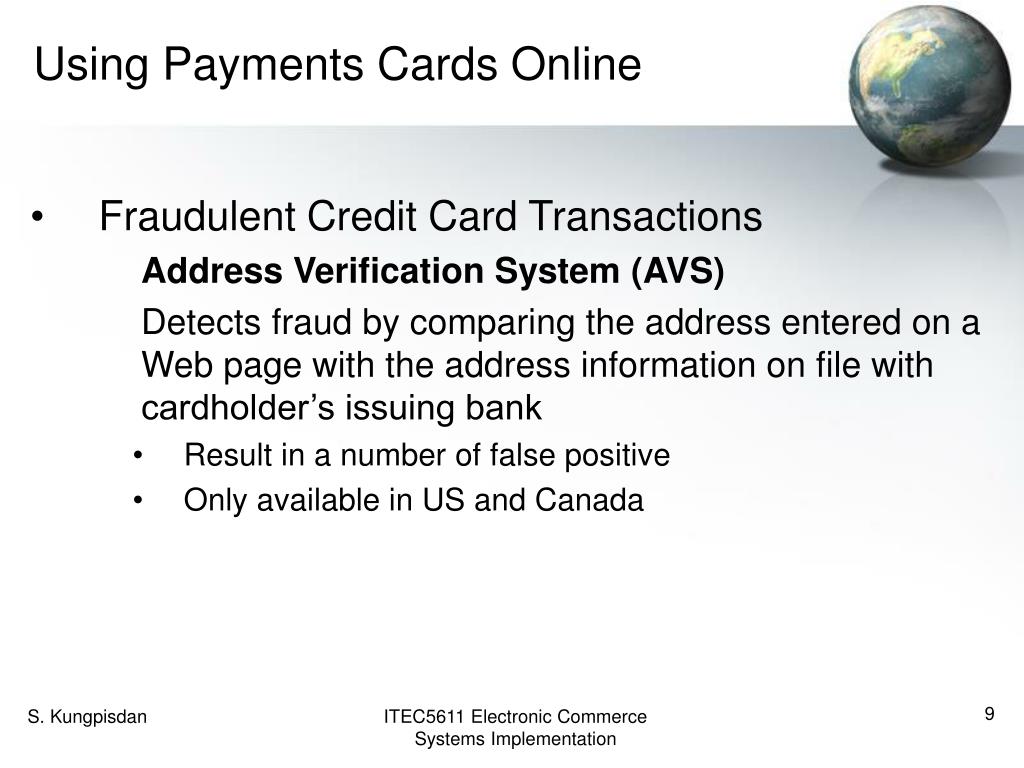 Using Payments Cards Online

• Fraudulent Credit Card Transactions

Address Verification System (AVS)

Detects fraud by comparing the address entered on a Web page with the address information on file with cardholder’s issuing bank

• Result in a number of false positive
• Only available in US and Canada

S. Kungpisdan

ITEC5611 Electronic Commerce Systems Implementation

9